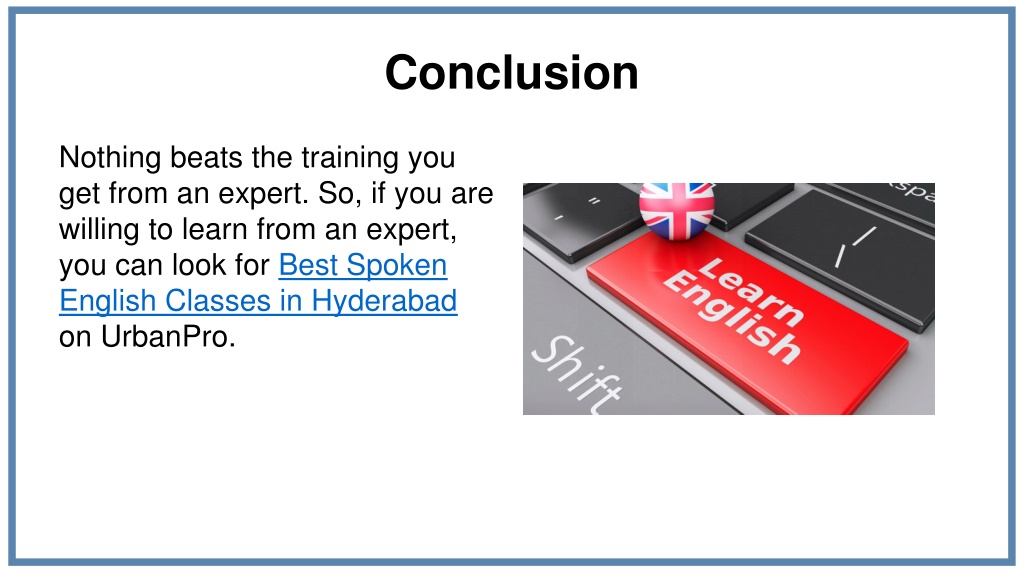 Conclusion

Nothing beats the training you get from an expert. So, if you are willing to learn from an expert, you can look for Best Spoken English Classes in Hyderabad on UrbanPro.

Learn English

Shift